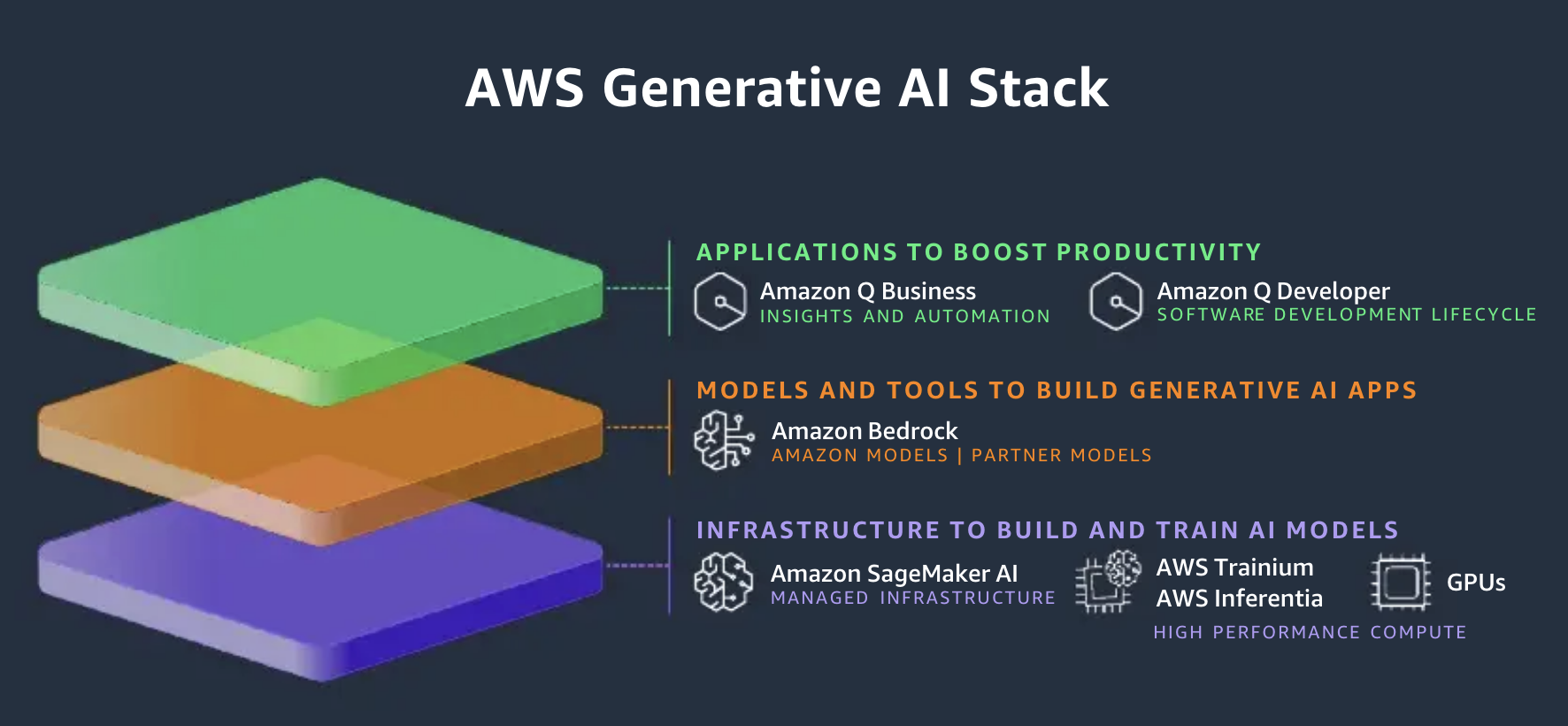 AWS Generative AI Stack

APPLICATIONS TO BOOST PRODUCTIVITY

Amazon Q Business
INSIGHTS AND AUTOMATION

Amazon Q Developer
SOFTWARE DEVELOPMENT LIFECYCLE

MODELS AND TOOLS TO BUILD GENERATIVE AI APPS

Amazon Bedrock
AMAZON MODELS | PARTNER MODELS

INFRASTRUCTURE TO BUILD AND TRAIN AI MODELS

Amazon SageMaker AI
MANAGED INFRASTRUCTURE

AWS Trainium
AWS Inferentia

GPUs

HIGH PERFORMANCE COMPUTE